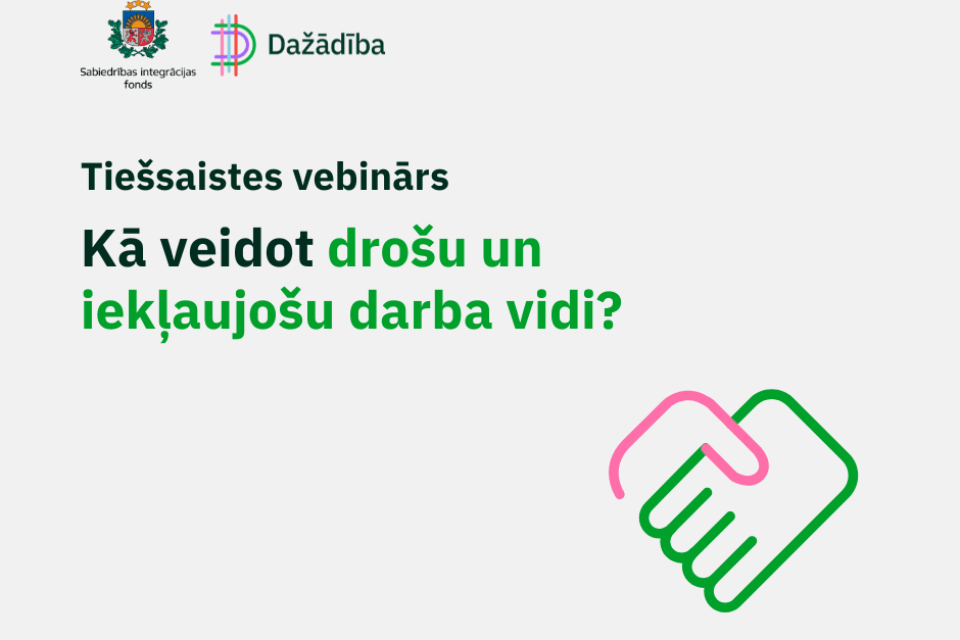 Sabiedrības integrācijas fonds

Dažādība

Tiešsaistes vebinārs

Kā veidot drošu un iekļaujošu darba vidi?